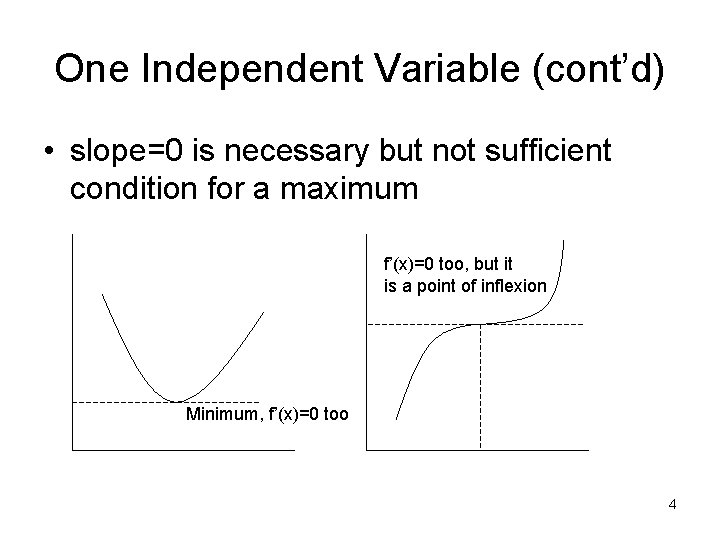 One Independent Variable (cont'd)

• slope=0 is necessary but not sufficient condition for a maximum

Minimum, f'(x)=0 too

f'(x)=0 too, but it is a point of inflexion

4